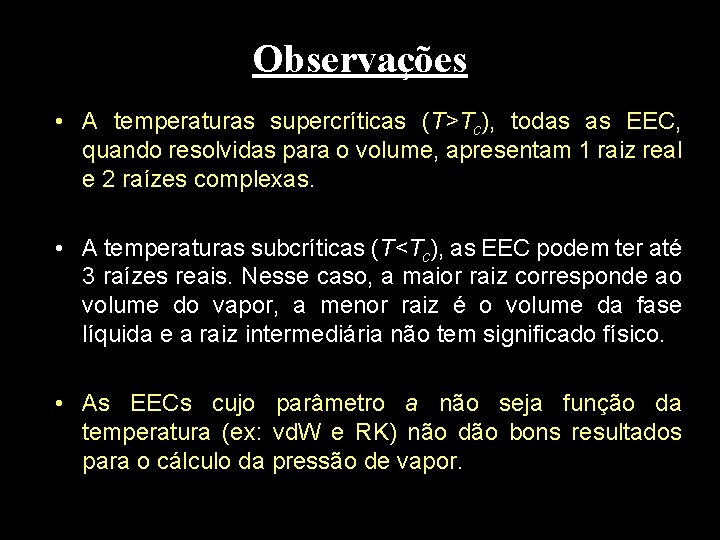 Observações

• A temperaturas supercríticas ($T>T_c$), todas as EEC, quando resolvidas para o volume, apresentam 1 raiz real e 2 raízes complexas.

• A temperaturas subcríticas ($T<T_c$), as EEC podem ter até 3 raízes reais. Nesse caso, a maior raiz corresponde ao volume do vapor, a menor raiz é o volume da fase líquida e a raiz intermediária não tem significado físico.

• As EECs cujo parâmetro $a$ não seja função da temperatura (ex: vdW e RK) não dão bons resultados para o cálculo da pressão de vapor.